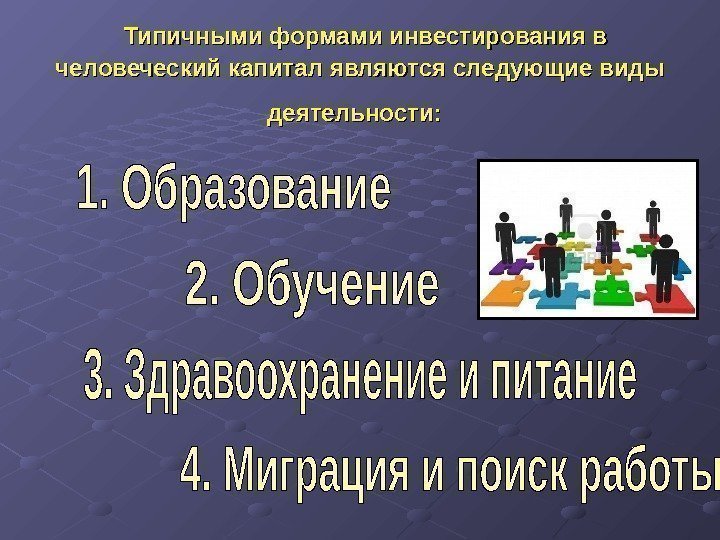 Типичными формами инвестирования в человеческий капитал являются следующие виды деятельности:

1. Образование

2. Обучение

3. Здравоохранение и питание

4. Миграция и поиск работы